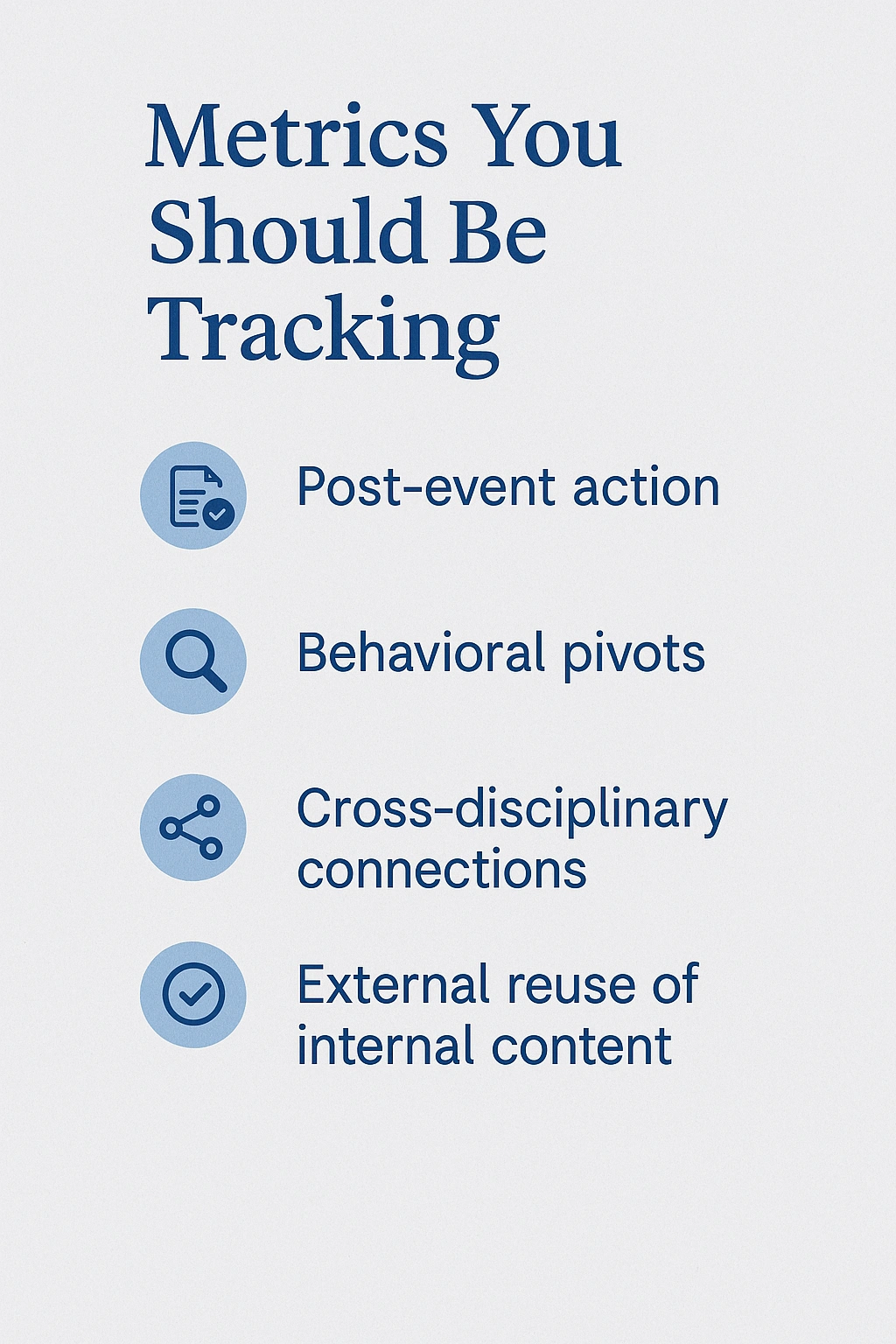 Metrics You Should Be Tracking

Post-event action

Behavioral pivots

Cross-disciplinary connections

External reuse of internal content